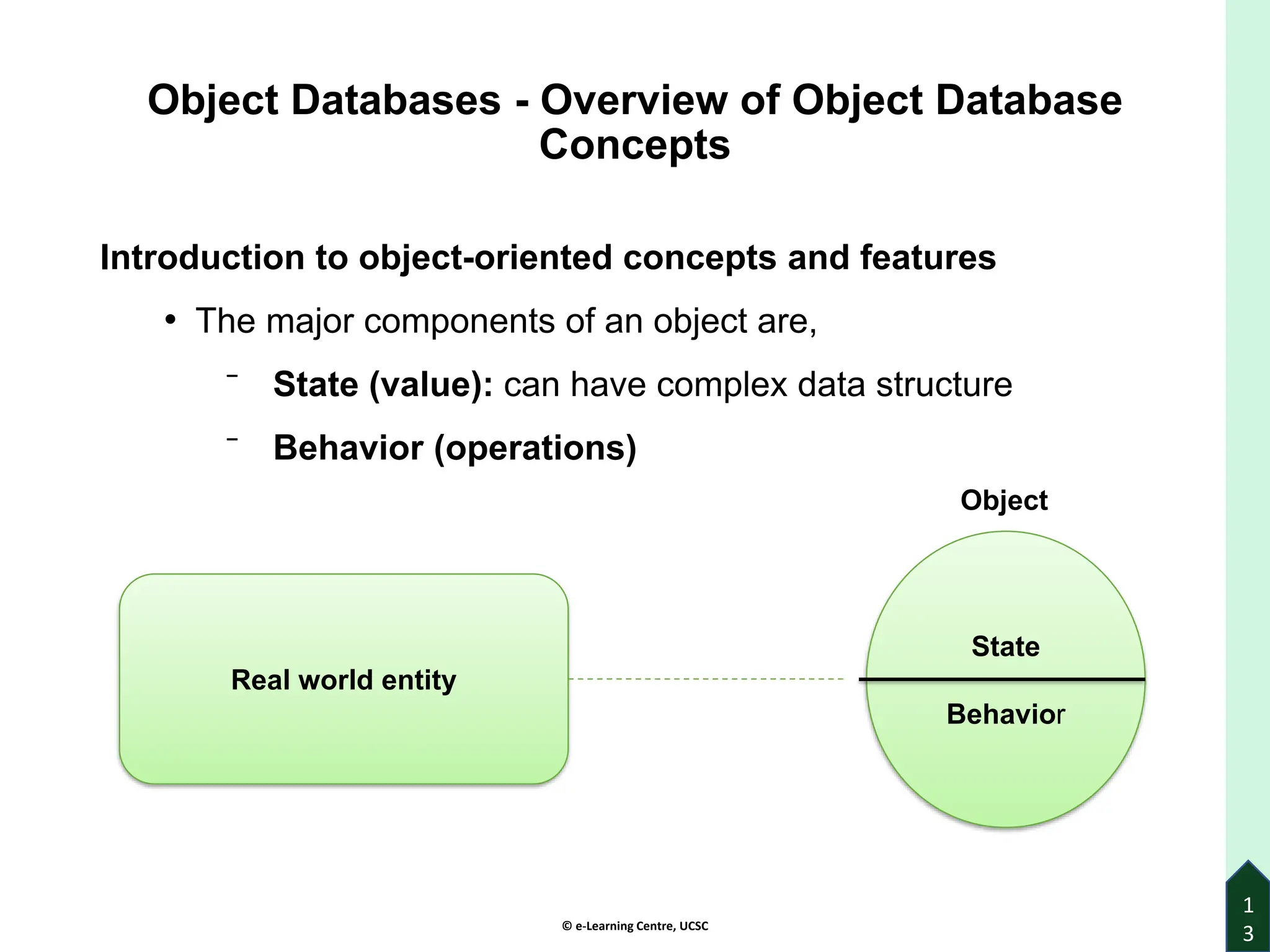 Object Databases - Overview of Object Database Concepts

Introduction to object-oriented concepts and features

• The major components of an object are,

– State (value): can have complex data structure

– Behavior (operations)

Object

Real world entity

State

Behavior

© e-Learning Centre, UCSC

13